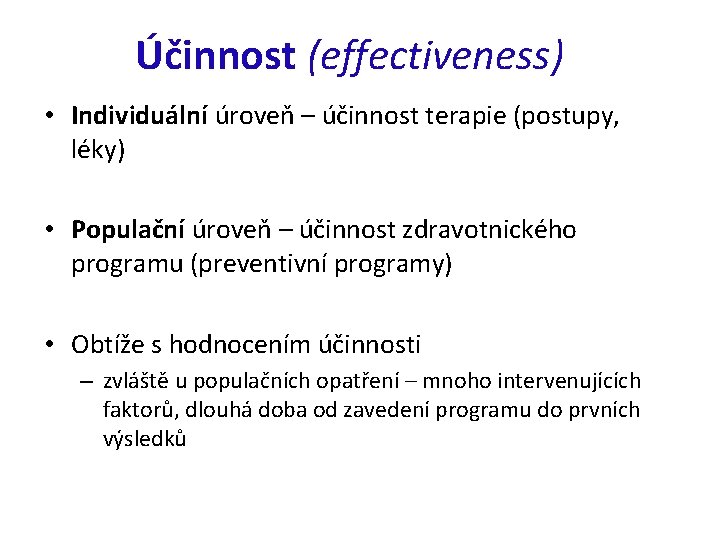 Účinnost (effectiveness)

• Individuální úroveň – účinnost terapie (postupy, léky)

• Populační úroveň – účinnost zdravotnického programu (preventivní programy)

• Obtíže s hodnocením účinnosti
– zvláště u populačních opatření – mnoho intervenujících faktorů, dlouhá doba od zavedení programu do prvních výsledků